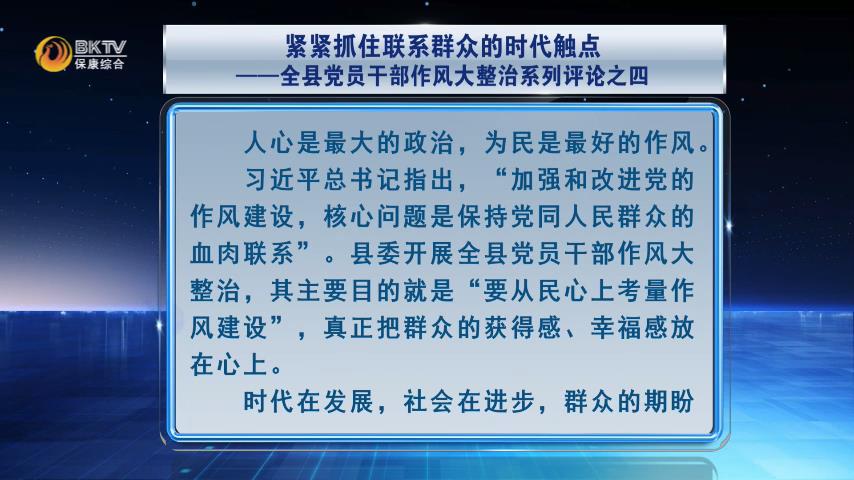 BKTV
保康综合

紧紧抓住联系群众的时代触点
——全县党员干部作风大整治系列评论之四

人心是最大的政治，为民是最好的作风。

习近平总书记指出，“加强和改进党的作风建设，核心问题是保持党同人民群众的血肉联系”。县委开展全县党员干部作风大整治，其主要目的就是“要从民心上考量作风建设”，真正把群众的获得感、幸福感放在心上。

时代在发展，社会在进步，群众的期盼